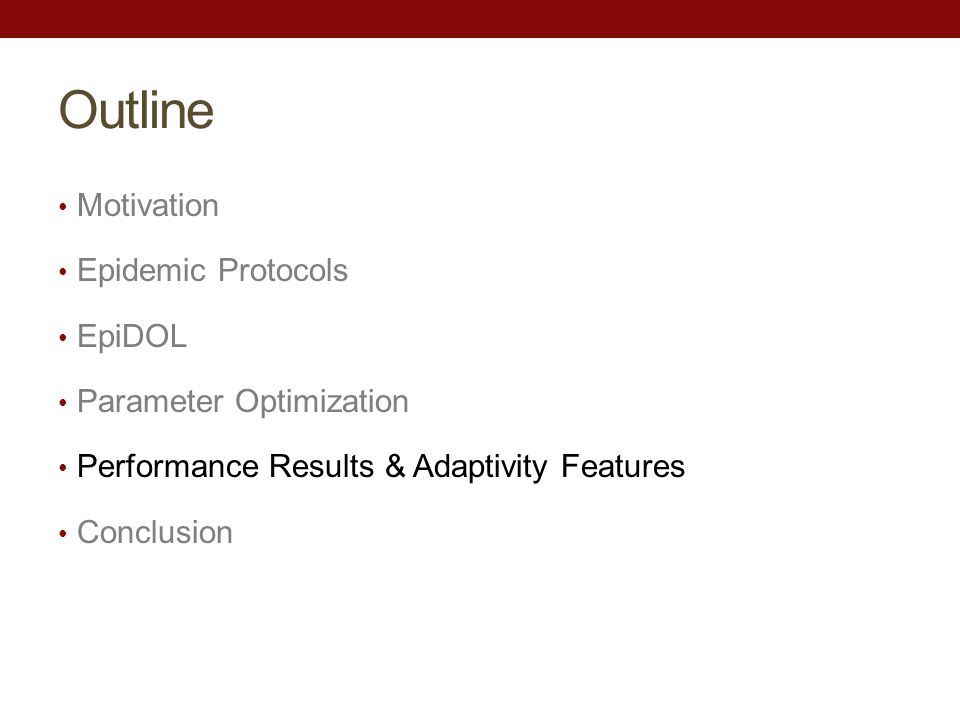 Outline

• Motivation
• Epidemic Protocols
• EpiDOL
• Parameter Optimization
• Performance Results & Adaptivity Features
• Conclusion